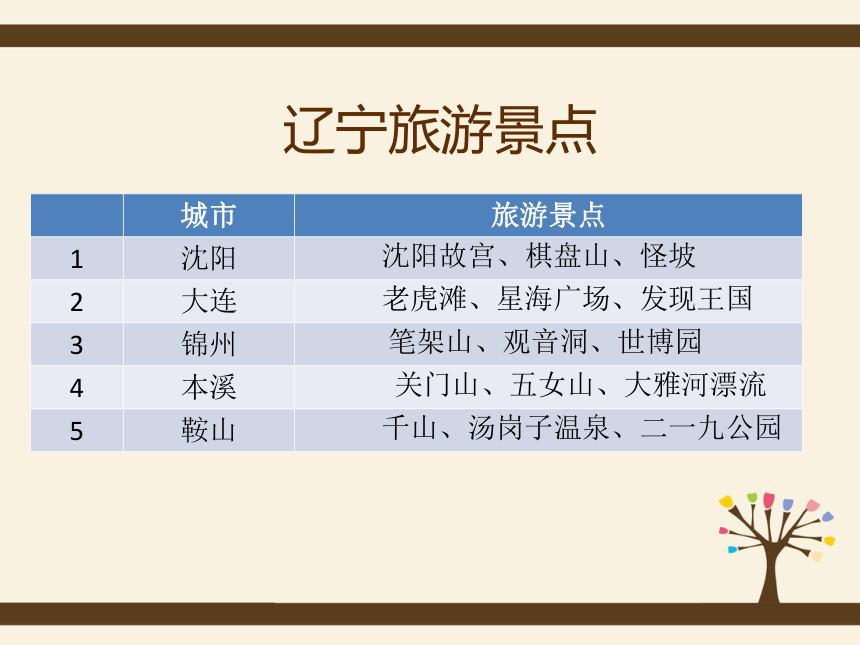 辽宁旅游景点

|  | 城市 | 旅游景点 |
|---|---|---|
| 1 | 沈阳 | 沈阳故宫、棋盘山、怪坡 |
| 2 | 大连 | 老虎滩、星海广场、发现王国 |
| 3 | 锦州 | 笔架山、观音洞、世博园 |
| 4 | 本溪 | 关门山、五女山、大雅河漂流 |
| 5 | 鞍山 | 千山、汤岗子温泉、二一九公园 |